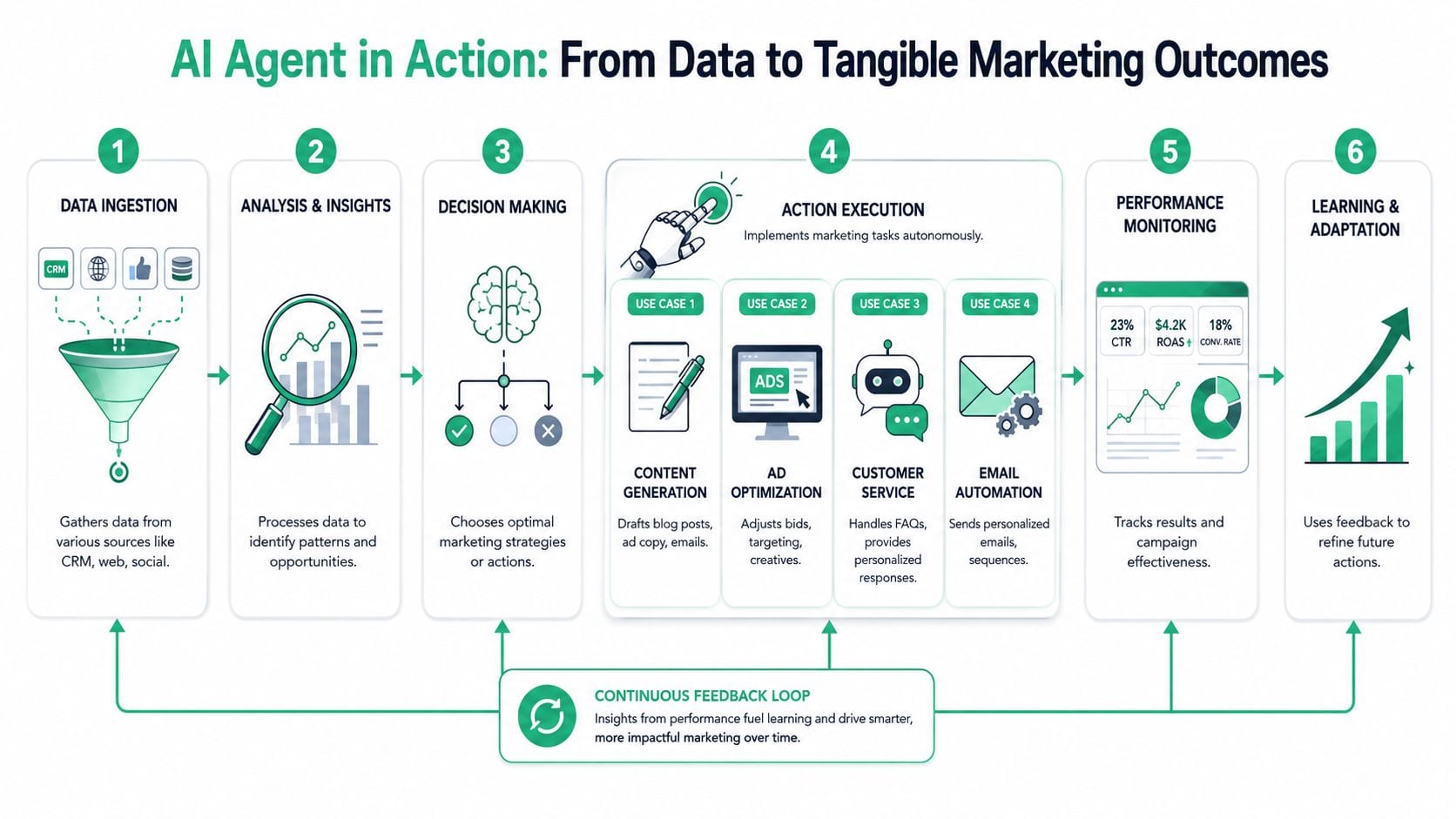 AI Agent in Action: From Data to Tangible Marketing Outcomes

1

DATA INGESTION

CRM

Gathers data from various sources like CRM, web, social.

2

ANALYSIS & INSIGHTS

Processes data to identify patterns and opportunities.

3

DECISION MAKING

Chooses optimal marketing strategies or actions.

4

ACTION EXECUTION

Implements marketing tasks autonomously.

USE CASE 1

CONTENT GENERATION

Drafts blog posts, ad copy, emails.

USE CASE 2

ADS

AD OPTIMIZATION

Adjusts bids, targeting, creatives.

USE CASE 3

CUSTOMER SERVICE

Handles FAQs, provides personalized responses.

USE CASE 4

EMAIL AUTOMATION

Sends personalized emails, sequences.

5

PERFORMANCE MONITORING

23% CTR

$4.2K ROAS

18% CONV. RATE

Tracks results and campaign effectiveness.

6

LEARNING & ADAPTATION

Uses feedback to refine future actions.

CONTINUOUS FEEDBACK LOOP

Insights from performance fuel learning and drive smarter, more impactful marketing over time.